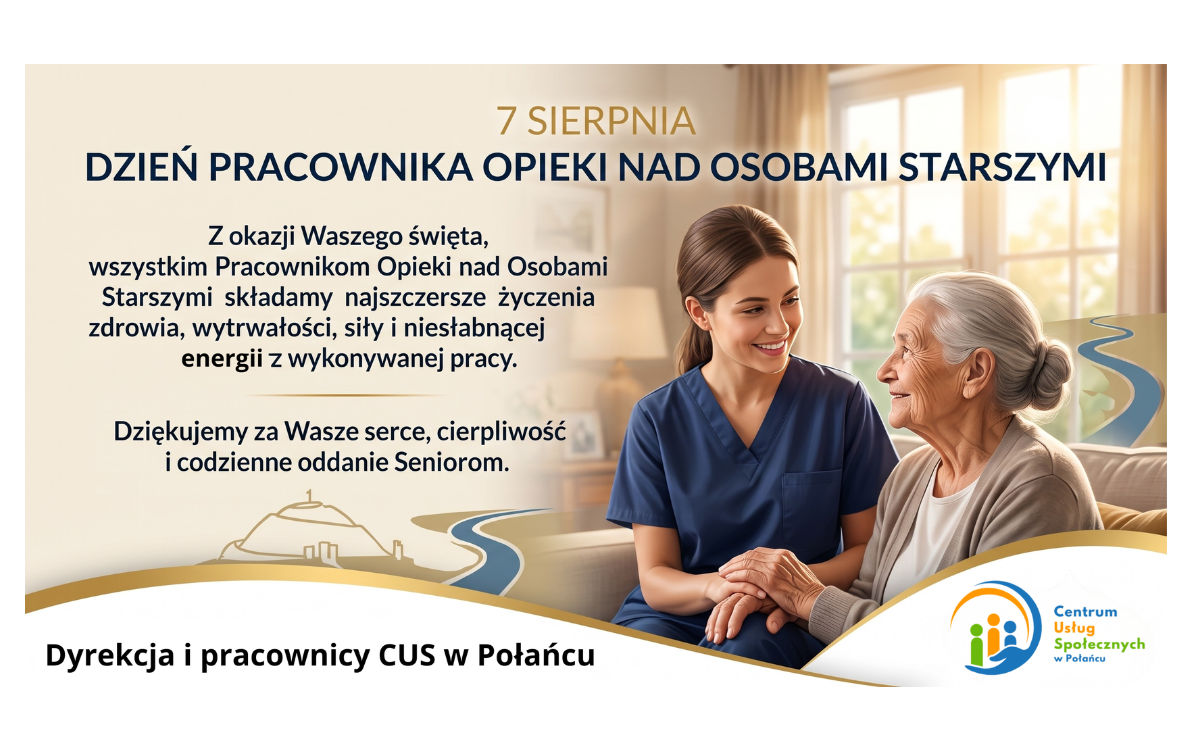 7 SIERPNIA
DZIEŃ PRACOWNIKA OPIEKI NAD OSOBAMI STARSZYMI

Z okazji Waszego święta, wszystkim Pracownikom Opieki nad Osobami Starszymi składamy najszczersze życzenia zdrowia, wytrwałości, siły i niesłabnącej energii z wykonywanej pracy.

Dziękujemy za Wasze serce, cierpliwość i codzienne oddanie Seniorom.

Dyrekcja i pracownicy CUS w Połańcu

Centrum Usług Społecznych w Połańcu